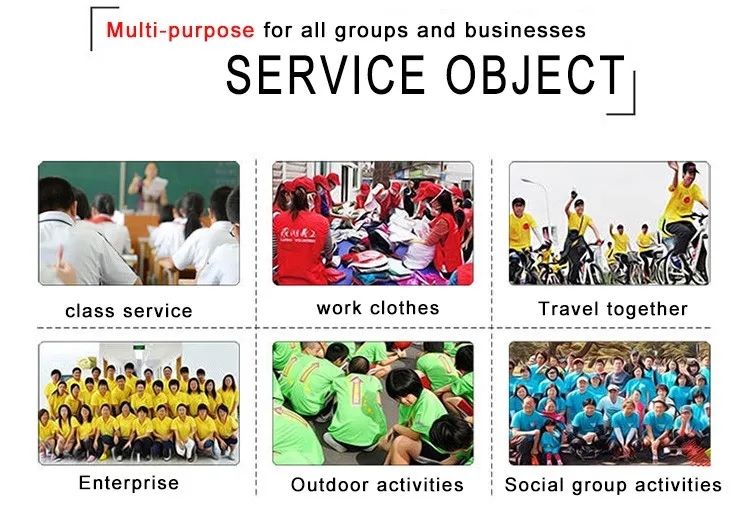 Multi-purpose for all groups and businesses
SERVICE OBJECT

class service

work clothes

Travel together

Enterprise

Outdoor activities

Social group activities